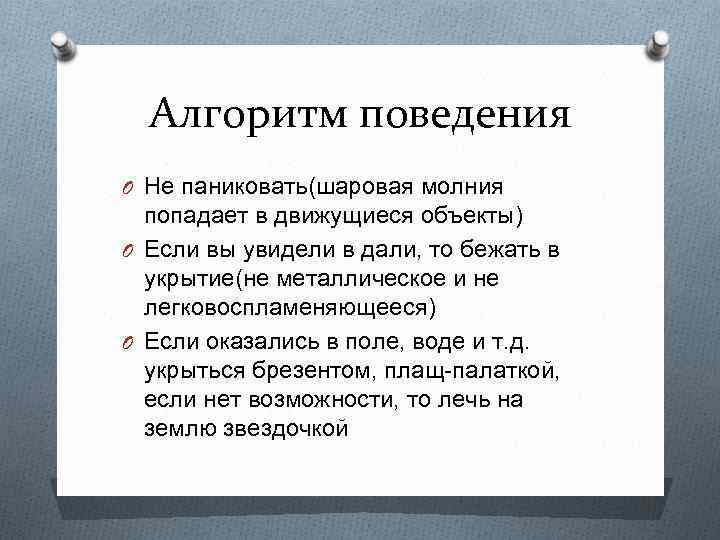 Алгоритм поведения

O Не паниковать(шаровая молния попадает в движущиеся объекты)
O Если вы увидели в дали, то бежать в укрытие(не металлическое и не легковоспламеняющееся)
O Если оказались в поле, воде и т.д. укрыться брезентом, плащ-палаткой, если нет возможности, то лечь на землю звездочкой